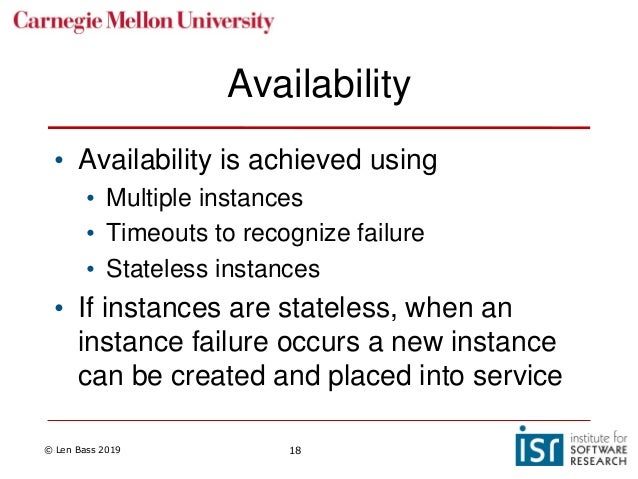 Carnegie Mellon University

Availability

• Availability is achieved using
  • Multiple instances
  • Timeouts to recognize failure
  • Stateless instances
• If instances are stateless, when an instance failure occurs a new instance can be created and placed into service

© Len Bass 2019

18

isr institute for SOFTWARE RESEARCH